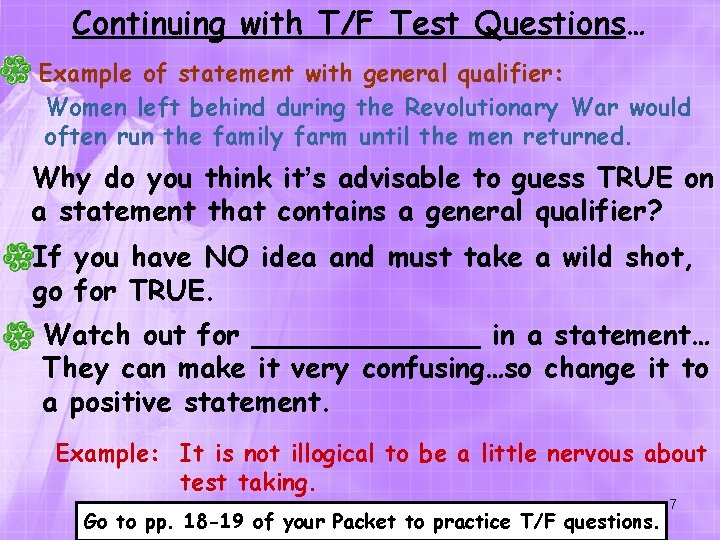 Continuing with T/F Test Questions…

Example of statement with general qualifier:

Women left behind during the Revolutionary War would often run the family farm until the men returned.

Why do you think it's advisable to guess TRUE on a statement that contains a general qualifier?

If you have NO idea and must take a wild shot, go for TRUE.

Watch out for ______________ in a statement… They can make it very confusing…so change it to a positive statement.

Example: It is not illogical to be a little nervous about test taking.

Go to pp. 18-19 of your Packet to practice T/F questions.

7